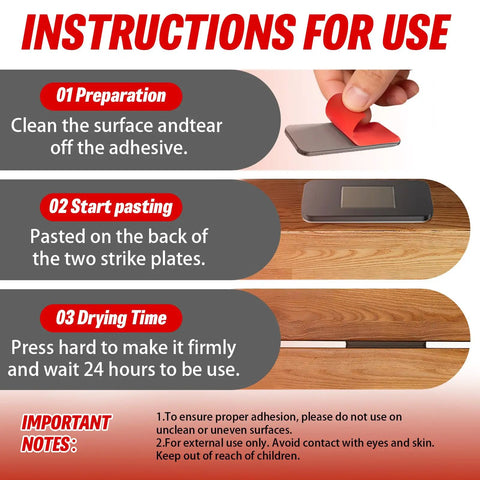 INSTRUCTIONS FOR USE

01 Preparation

Clean the surface andtear off the adhesive.

02 Start pasting

Pasted on the back of the two strike plates.

03 Drying Time

Press hard to make it firmly and wait 24 hours to be use.

IMPORTANT NOTES:

1.To ensure proper adhesion, please do not use on unclean or uneven surfaces.
2.For external use only. Avoid contact with eyes and skin. Keep out of reach of children.